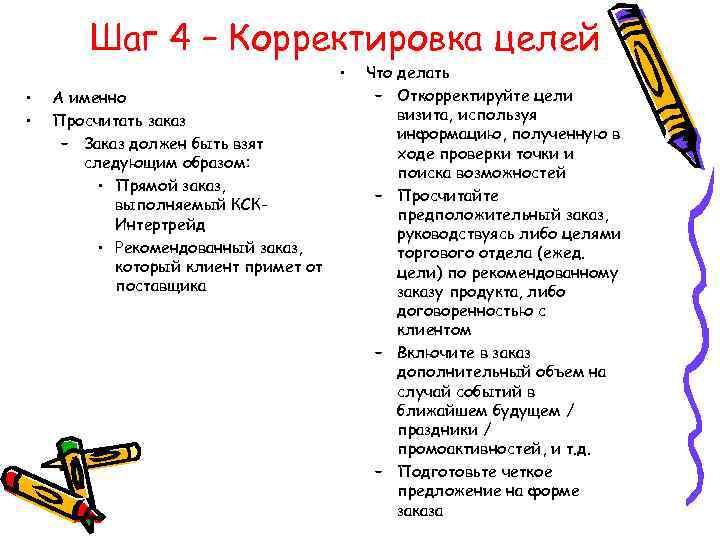 Шаг 4 – Корректировка целей

• А именно
• Просчитать заказ
– Заказ должен быть взят следующим образом:
• Прямой заказ, выполняемый КСК-Интертрейд
• Рекомендованный заказ, который клиент примет от поставщика

• Что делать
– Откорректируйте цели визита, используя информацию, полученную в ходе проверки точки и поиска возможностей
– Просчитайте предположительный заказ, руководствуясь либо целями торгового отдела (ежед. цели) по рекомендованному заказу продукта, либо договоренностью с клиентом
– Включите в заказ дополнительный объем на случай событий в ближайшем будущем / праздники / промоактивностей, и т.д.
– Подготовьте четкое предложение на форме заказа